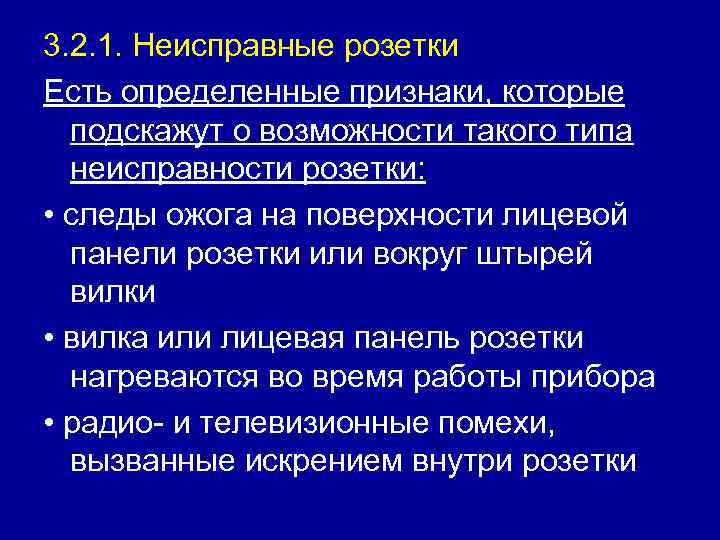 3.2.1. Неисправные розетки

Есть определенные признаки, которые подскажут о возможности такого типа неисправности розетки:

• следы ожога на поверхности лицевой панели розетки или вокруг штырей вилки

• вилка или лицевая панель розетки нагреваются во время работы прибора

• радио- и телевизионные помехи, вызванные искрением внутри розетки